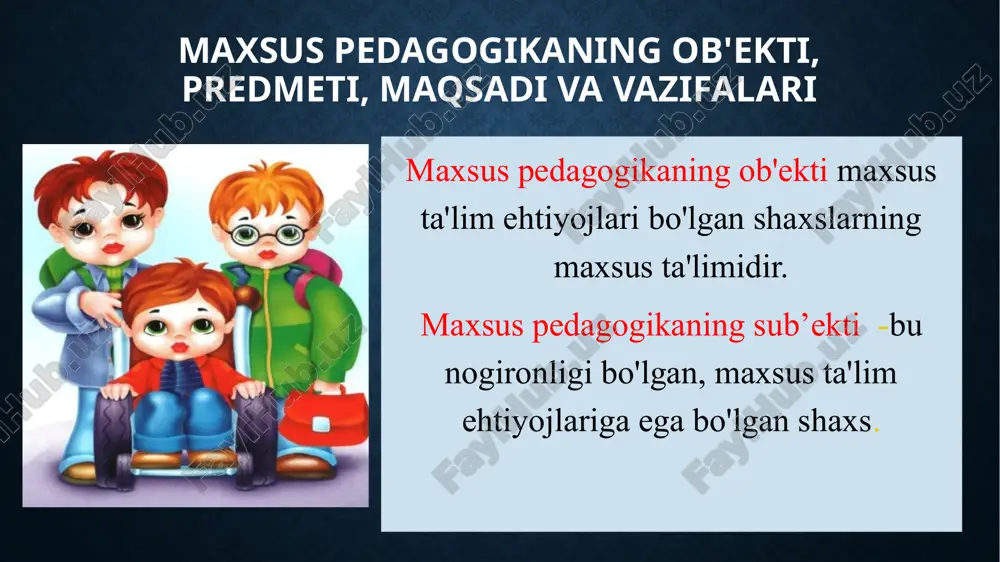 MAXSUS PEDAGOGIKANING OB'EKTI, PREDMETI, MAQSADI VA VAZIFALARI

Maxsus pedagogikaning ob'ekti maxsus ta'lim ehtiyojlari bo'lgan shaxslarning maxsus ta'limidir.

Maxsus pedagogikaning sub’ekti -bu nogironligi bo'lgan, maxsus ta'lim ehtiyojlariga ega bo'lgan shaxs.

FaylHub.uz